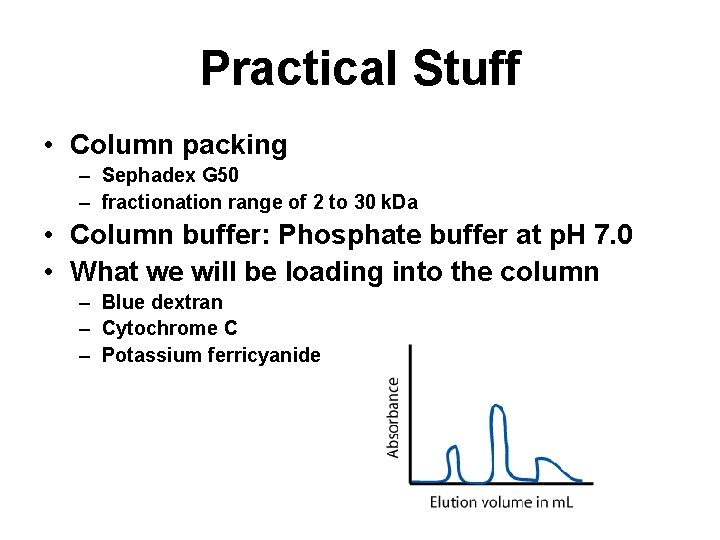 Practical Stuff

• Column packing
– Sephadex G50
– fractionation range of 2 to 30 kDa
• Column buffer: Phosphate buffer at pH 7.0
• What we will be loading into the column
– Blue dextran
– Cytochrome C
– Potassium ferricyanide

Absorbance

Elution volume in mL